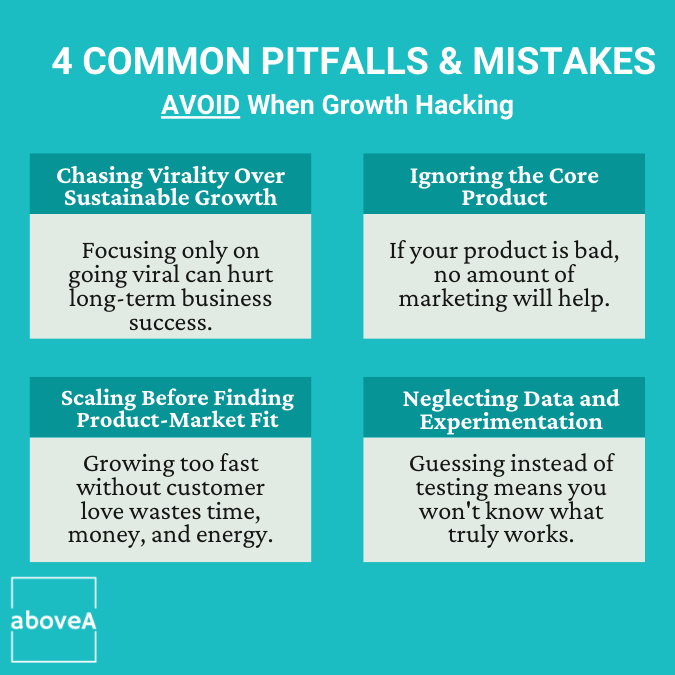 4 COMMON PITFALLS & MISTAKES

AVOID When Growth Hacking

Chasing Virality Over Sustainable Growth

Focusing only on going viral can hurt long-term business success.

Ignoring the Core Product

If your product is bad, no amount of marketing will help.

Scaling Before Finding Product-Market Fit

Growing too fast without customer love wastes time, money, and energy.

Neglecting Data and Experimentation

Guessing instead of testing means you won't know what truly works.

aboveA